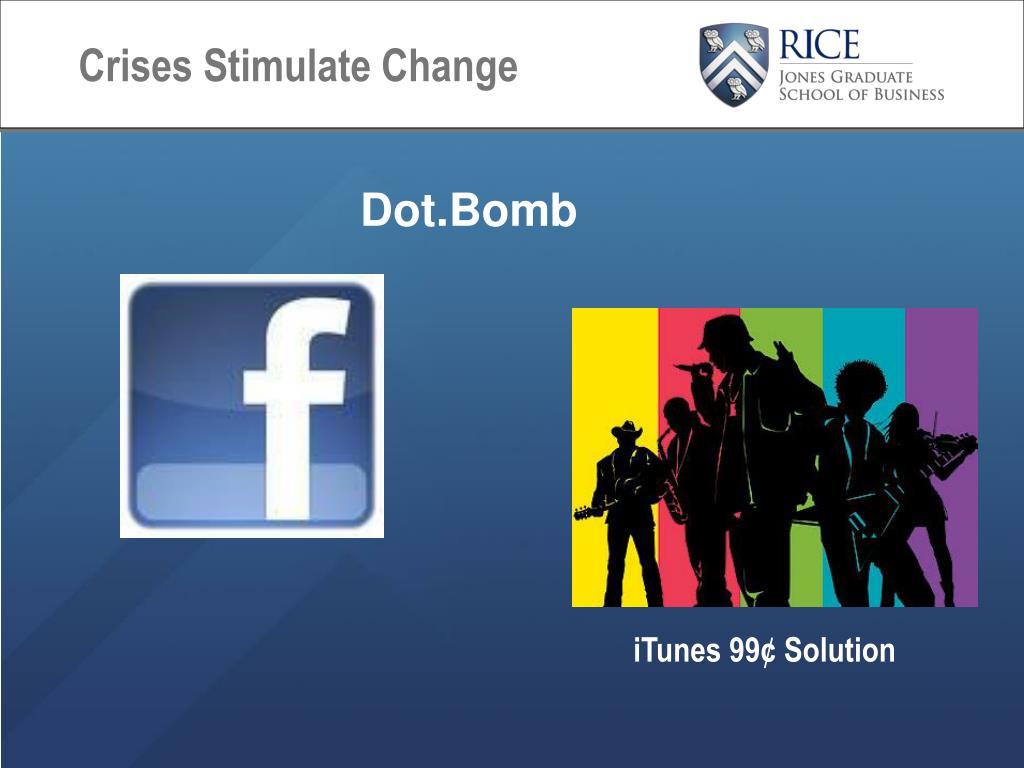 Crises Stimulate Change

RICE
JONES GRADUATE
SCHOOL OF BUSINESS

Dot.Bomb

f

iTunes 99¢ Solution